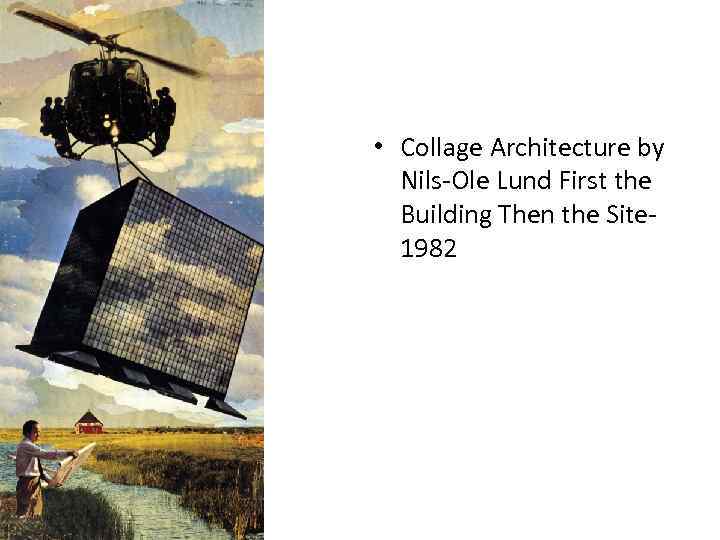 • Collage Architecture by Nils-Ole Lund First the Building Then the Site-1982